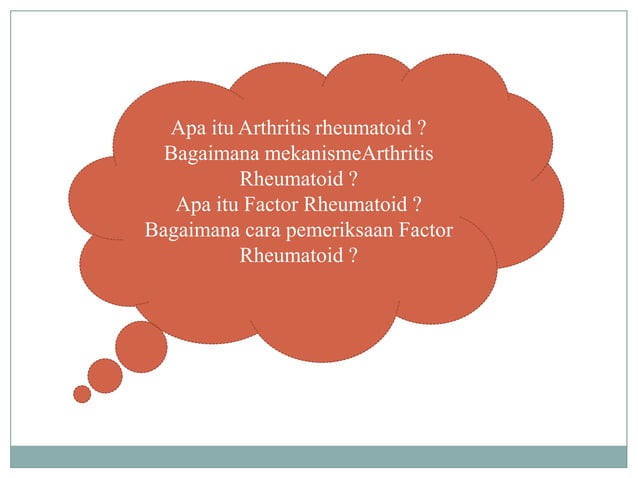 Apa itu Arthritis rheumatoid ?
Bagaimana mekanismeArthritis Rheumatoid ?
Apa itu Factor Rheumatoid ?
Bagaimana cara pemeriksaan Factor Rheumatoid ?